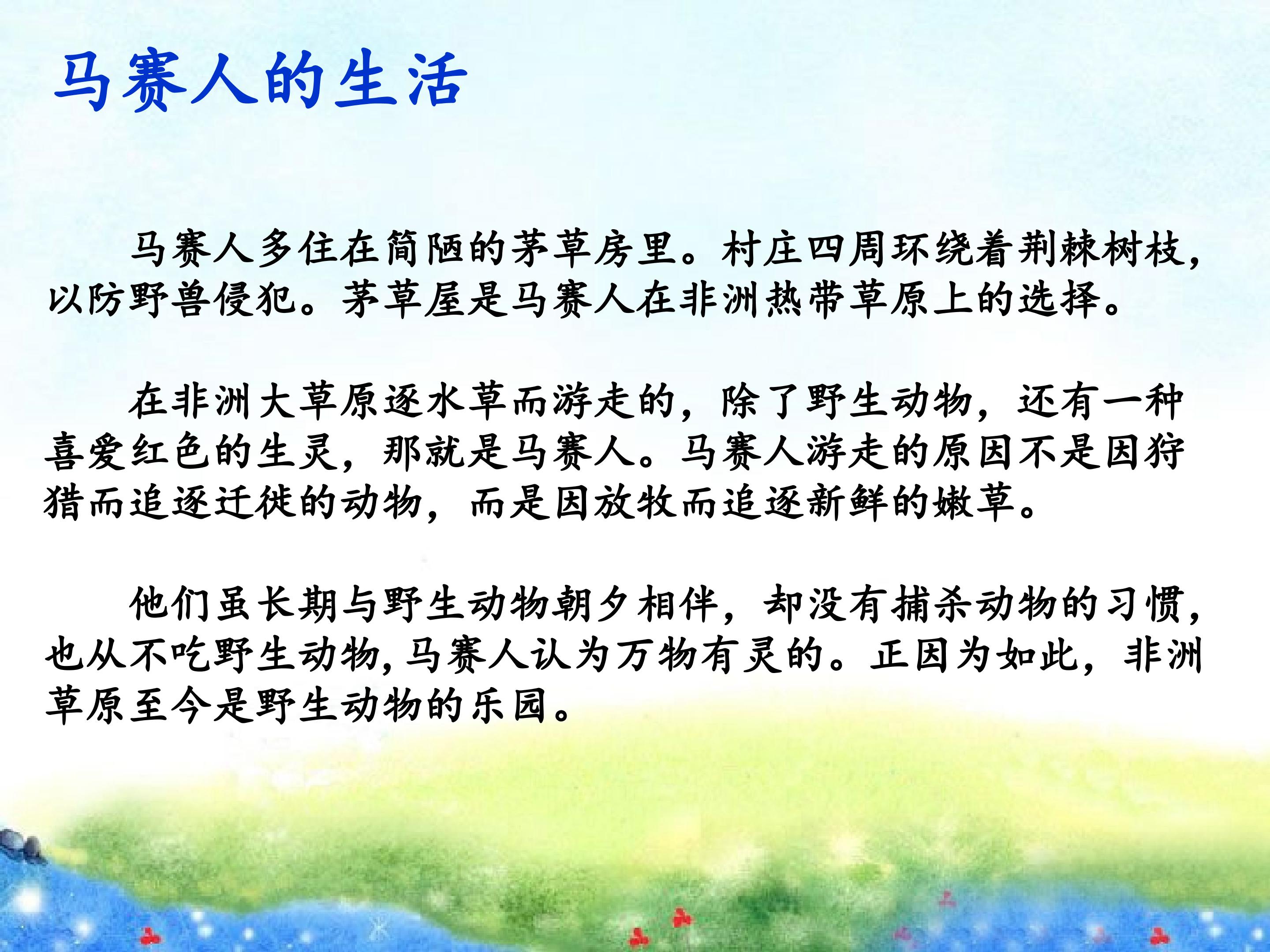 马赛人的生活

马赛人多住在简陋的茅草房里。村庄四周环绕着荆棘树枝，以防野兽侵犯。茅草屋是马赛人在非洲热带草原上的选择。

在非洲大草原逐水草而游走的，除了野生动物，还有一种喜爱红色的生灵，那就是马赛人。马赛人游走的原因不是因狩猎而追逐迁徙的动物，而是因放牧而追逐新鲜的嫩草。

他们虽长期与野生动物朝夕相伴，却没有捕杀动物的习惯，也从不吃野生动物，马赛人认为万物有灵的。正因为如此，非洲草原至今是野生动物的乐园。